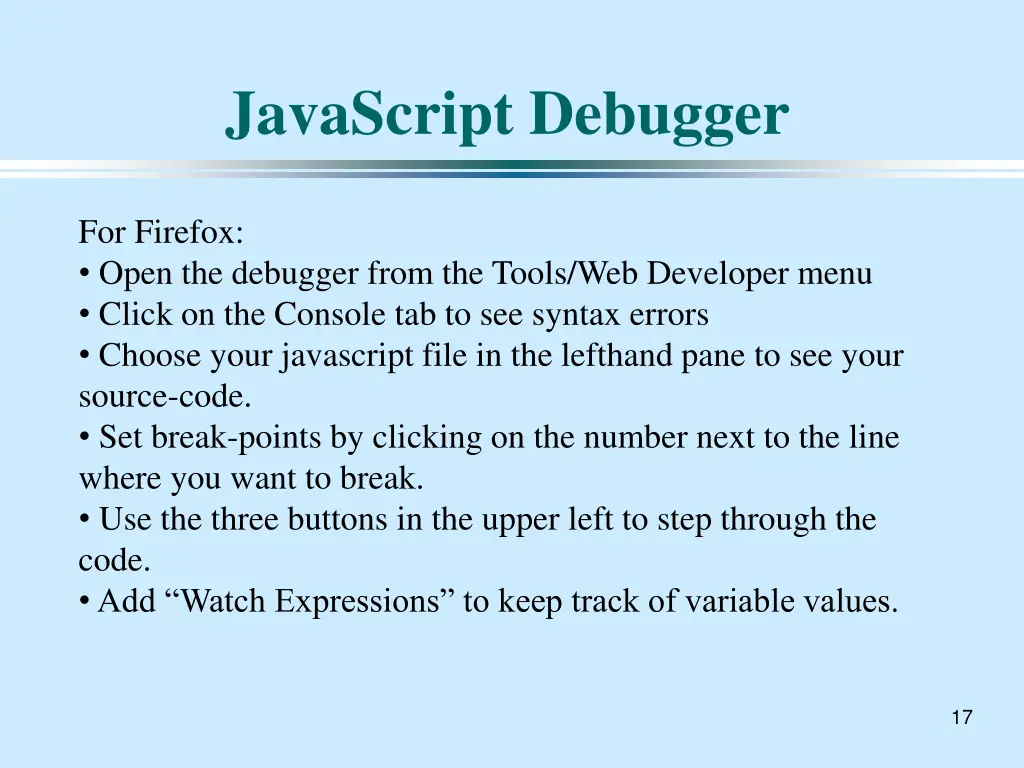 JavaScript Debugger

For Firefox:
• Open the debugger from the Tools/Web Developer menu
• Click on the Console tab to see syntax errors
• Choose your javascript file in the lefthand pane to see your source-code.
• Set break-points by clicking on the number next to the line where you want to break.
• Use the three buttons in the upper left to step through the code.
• Add “Watch Expressions” to keep track of variable values.

17